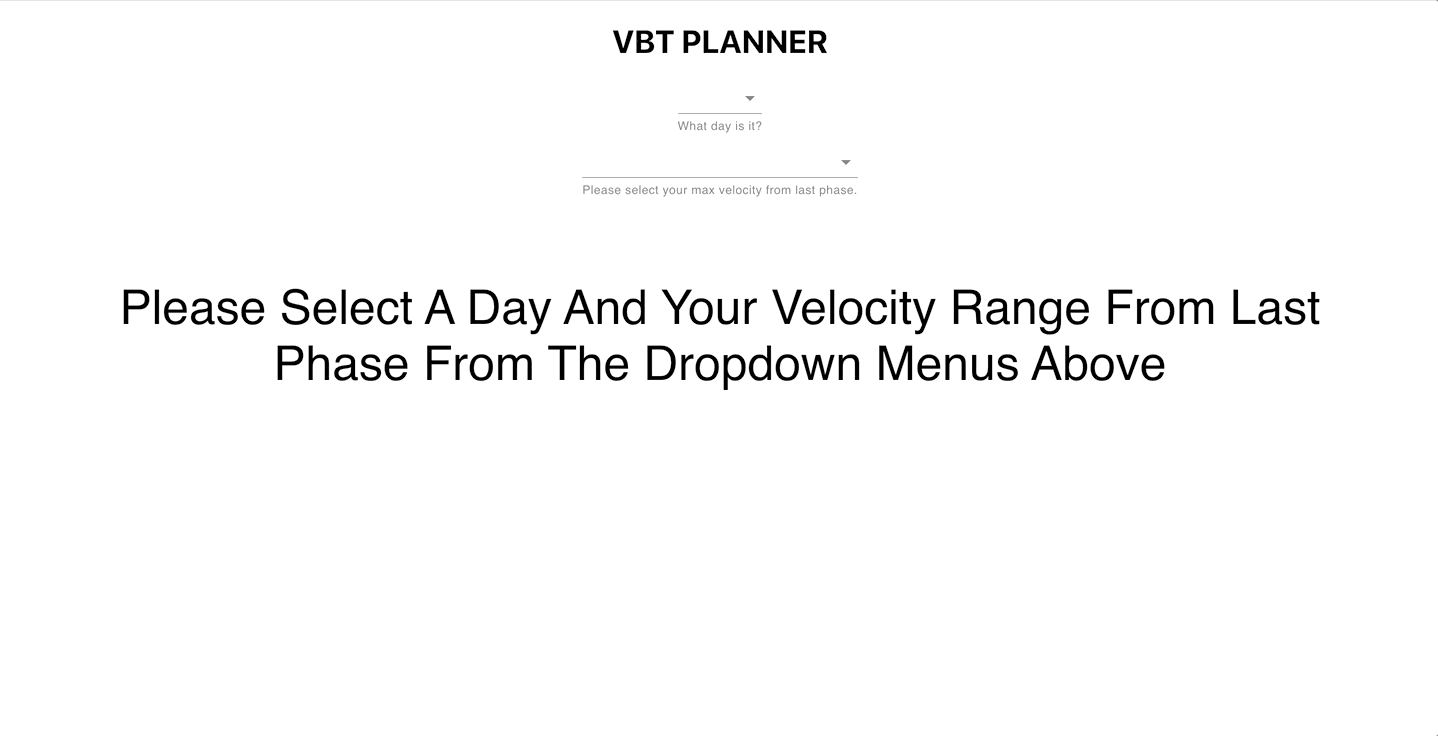 VBT PLANNER

What day is it?

Please select your max velocity from last phase.

Please Select A Day And Your Velocity Range From Last Phase From The Dropdown Menus Above